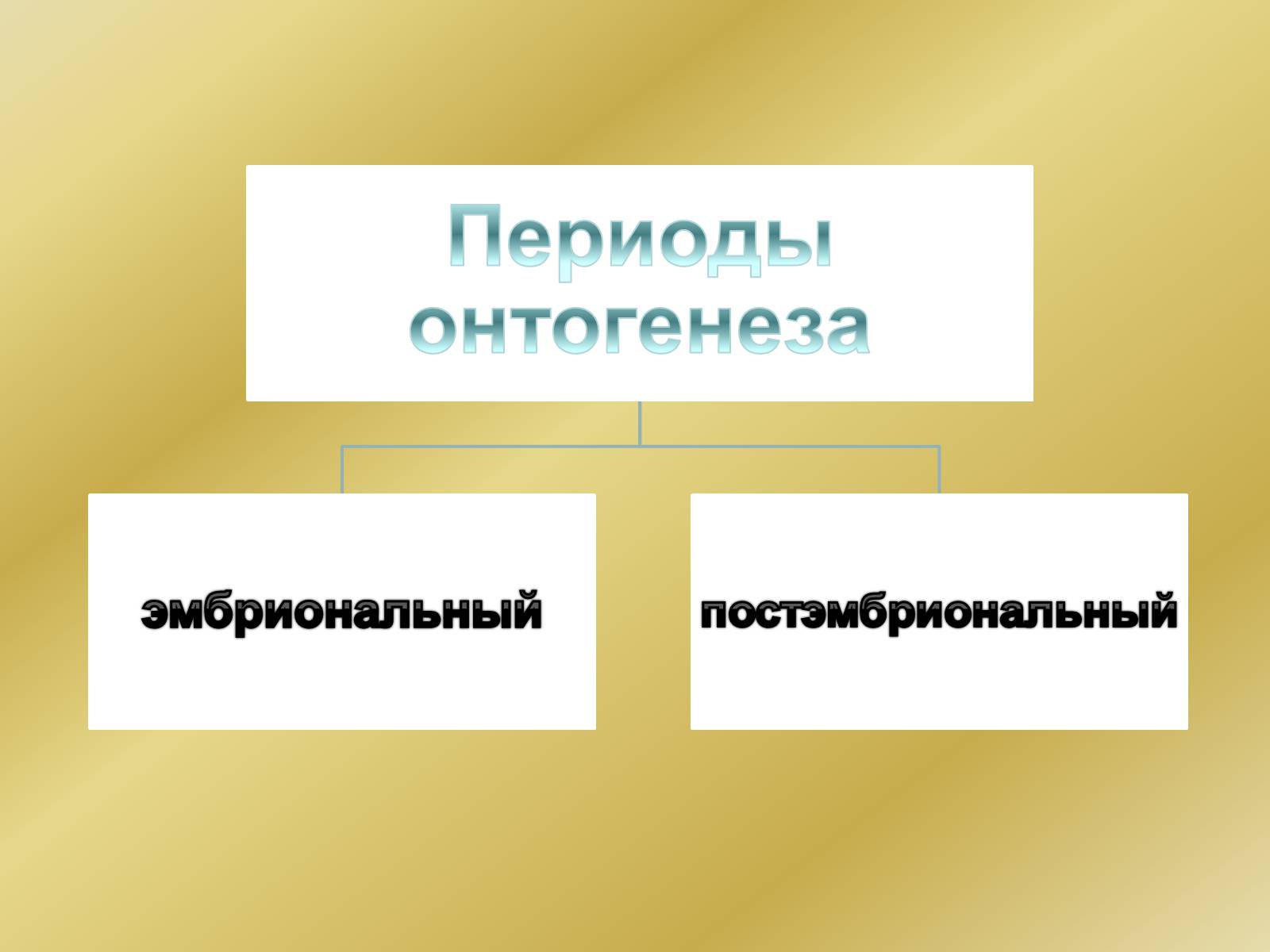 Периоды онтогенеза

эмбриональный

постэмбриональный